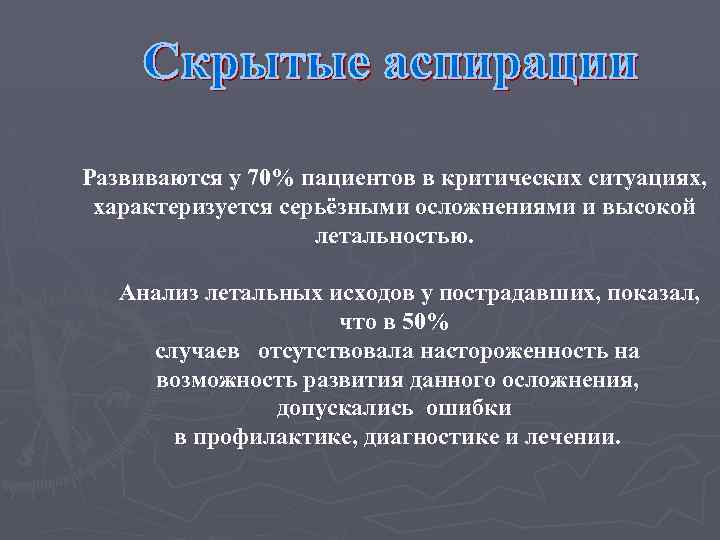 Скрытые аспирации

Развиваются у 70% пациентов в критических ситуациях, характеризуется серьёзными осложнениями и высокой летальностью.

Анализ летальных исходов у пострадавших, показал, что в 50%
случаев  отсутствовала настороженность на возможность развития данного осложнения, допускались  ошибки
в профилактике, диагностике и лечении.